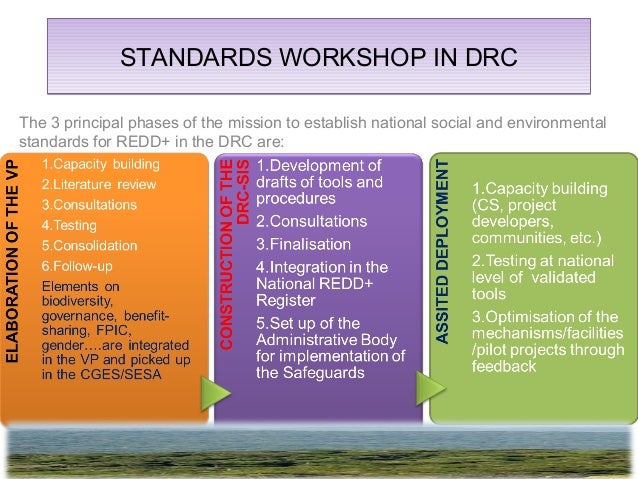 STANDARDS WORKSHOP IN DRC

The 3 principal phases of the mission to establish national social and environmental standards for REDD+ in the DRC are:

ELABORATION OF THE VP

1.Capacity building
2.Literature review
3.Consultations
4.Testing
5.Consolidation
6.Follow-up

Elements on biodiversity, governance, benefit-sharing, FPIC, gender….are integrated in the VP and picked up in the CGES/SESA

CONSTRUCTION OF THE DRC-SIS

1.Development of drafts of tools and procedures
2.Consultations
3.Finalisation
4.Integration in the National REDD+ Register
5.Set up of the Administrative Body for implementation of the Safeguards

ASSITED DEPLOYMENT

1.Capacity building (CS, project developers, communities, etc.)
2.Testing at national level of validated tools
3.Optimisation of the mechanisms/facilities /pilot projects through feedback